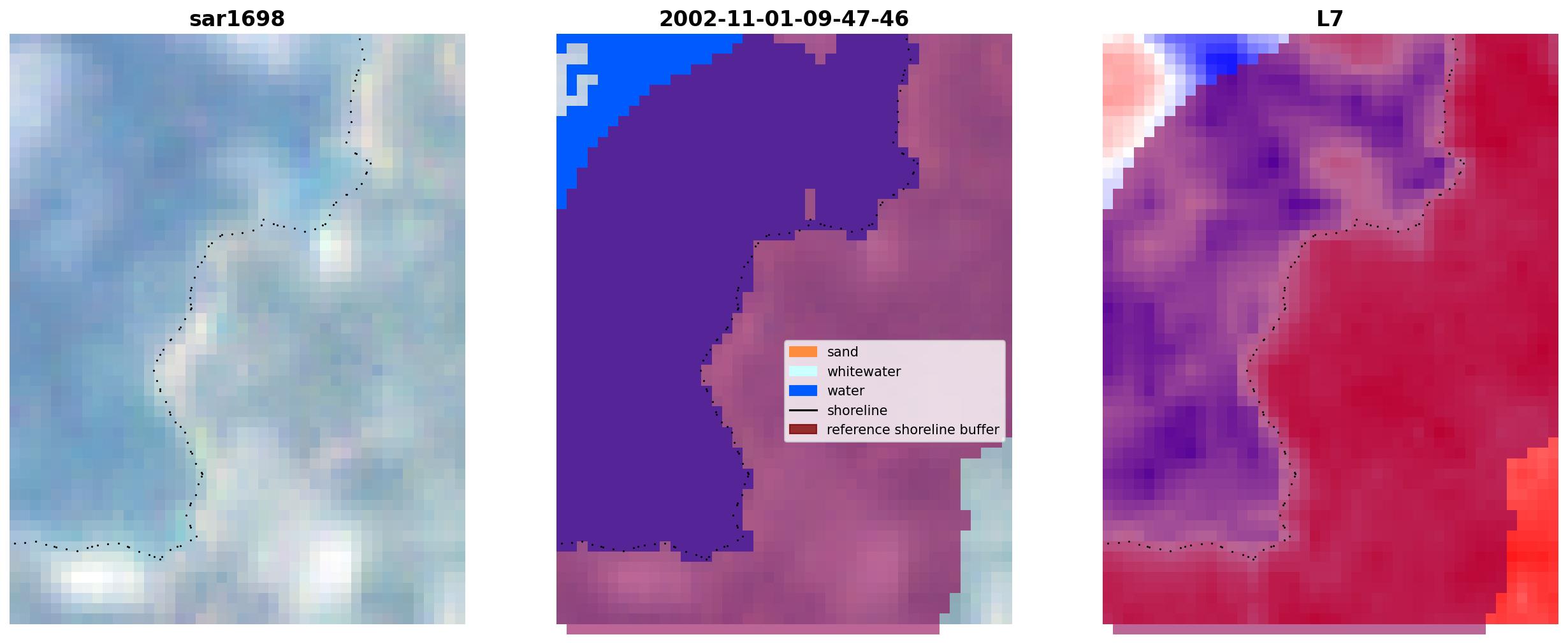 sar1698

2002-11-01-09-47-46

sand
whitewater
water
shoreline
reference shoreline buffer

L7